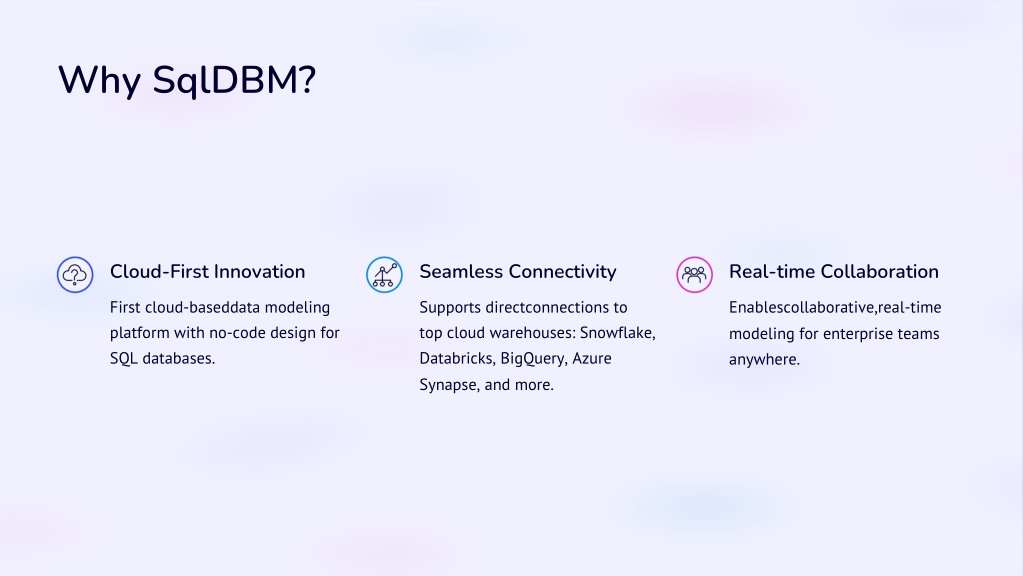 Why SqlDBM?

Cloud-First Innovation

First cloud-baseddata modeling platform with no-code design for SQL databases.

Seamless Connectivity

Supports directconnections to top cloud warehouses: Snowflake, Databricks, BigQuery, Azure Synapse, and more.

Real-time Collaboration

Enablescollaborative,real-time modeling for enterprise teams anywhere.